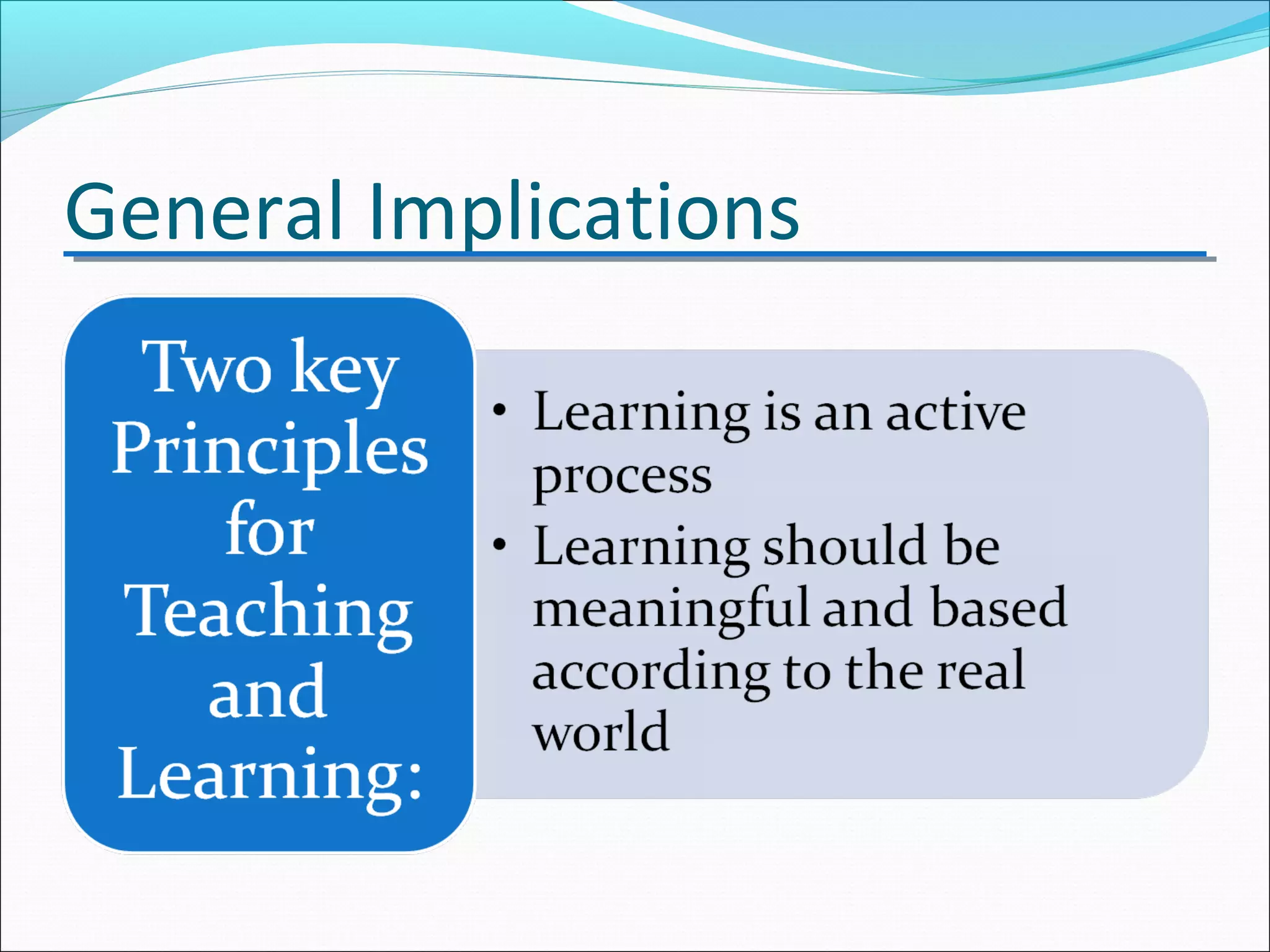 General Implications

Two key Principles for Teaching and Learning:

• Learning is an active process
• Learning should be meaningful and based according to the real world